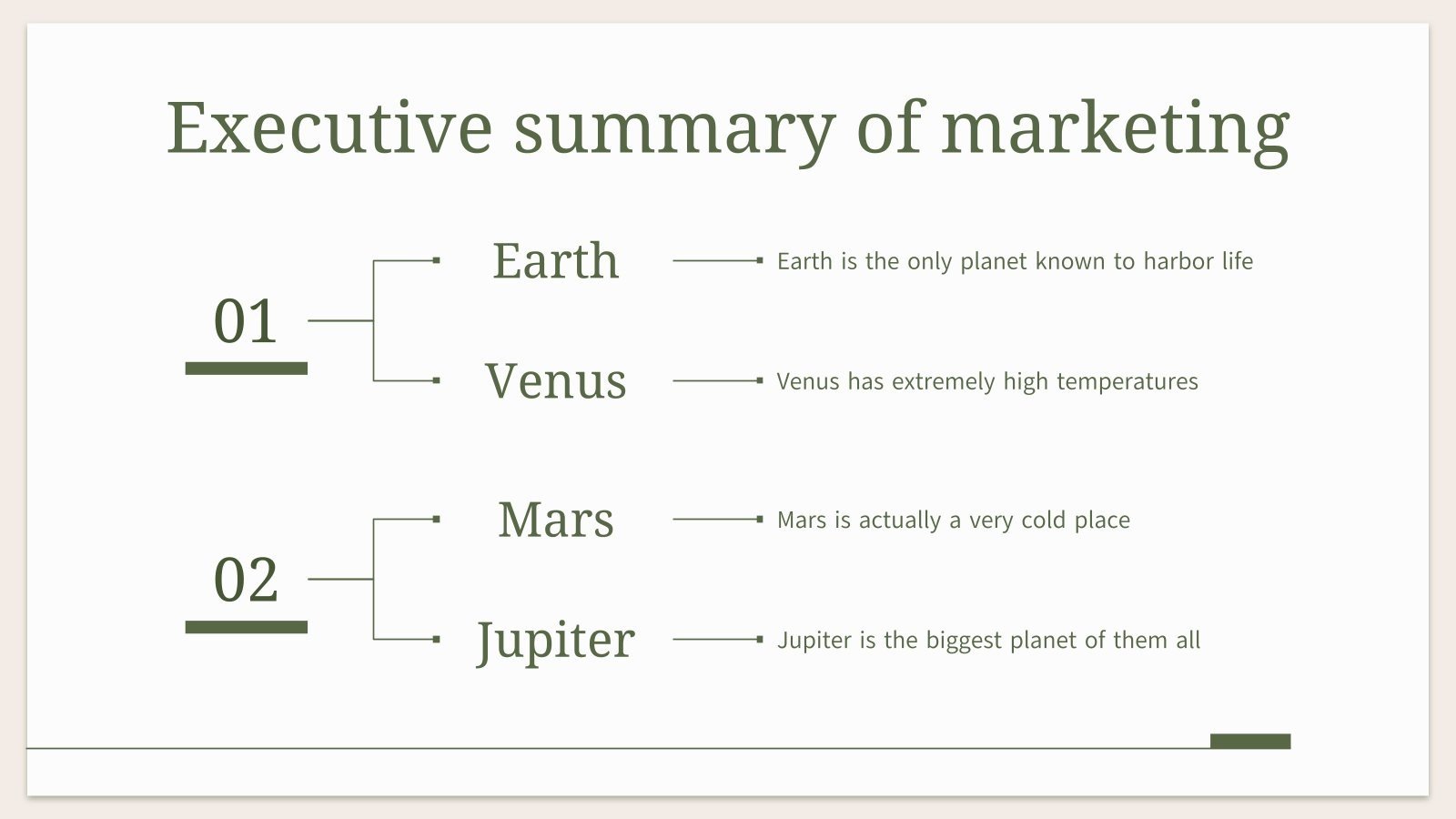 Executive summary of marketing

01

Earth

Earth is the only planet known to harbor life

Venus

Venus has extremely high temperatures

02

Mars

Mars is actually a very cold place

Jupiter

Jupiter is the biggest planet of them all